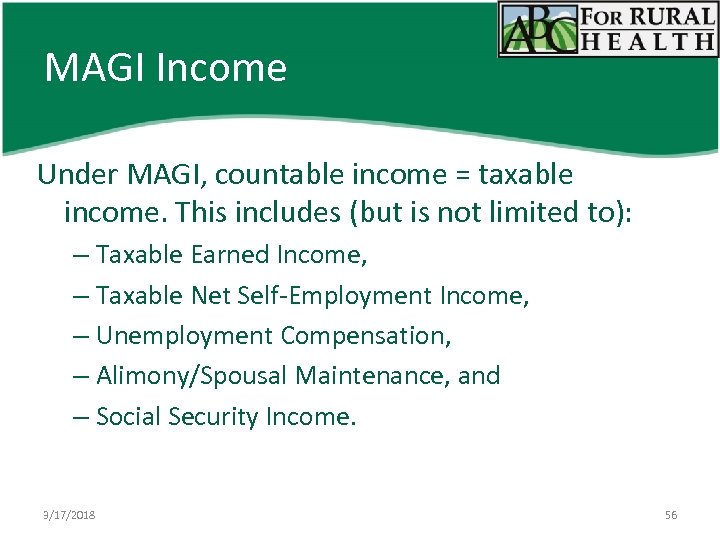 ABC FOR RURAL HEALTH

MAGI Income

Under MAGI, countable income = taxable income. This includes (but is not limited to):

– Taxable Earned Income,
– Taxable Net Self-Employment Income,
– Unemployment Compensation,
– Alimony/Spousal Maintenance, and
– Social Security Income.

3/17/2018

56